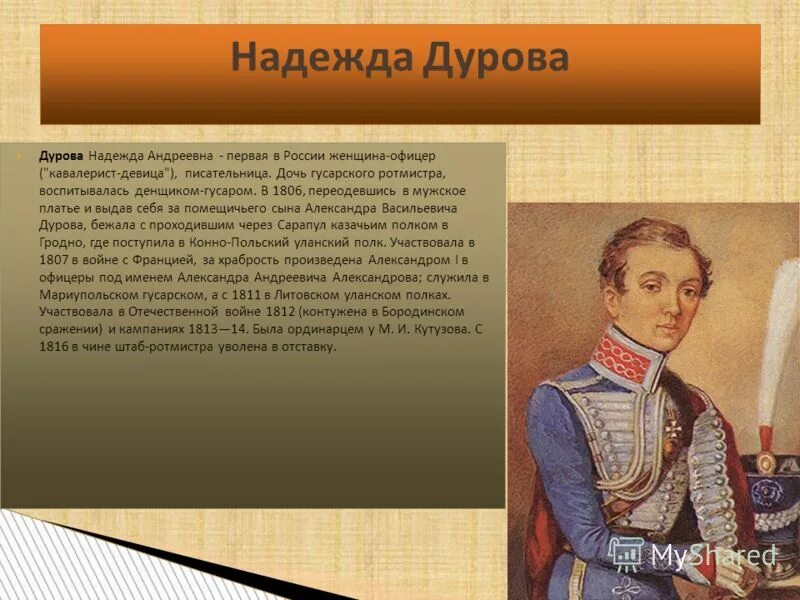 Надежда Дурова

Дурова Надежда Андреевна - первая в России женщина-офицер ("кавалерист-девица"), писательница. Дочь гусарского ротмистра, воспитывалась денщиком-гусаром. В 1806, переодевшись в мужское платье и выдав себя за помещичьего сына Александра Васильевича Дурова, бежала с проходившим через Сарапул казачьим полком в Гродно, где поступила в Конно-Польский уланский полк. Участвовала в 1807 в войне с Францией, за храбрость произведена Александром I в офицеры под именем Александра Андреевича Александрова; служила в Мариупольском гусарском, а с 1811 в Литовском уланском полках. Участвовала в Отечественной войне 1812 (контужена в Бородинском сражении) и кампаниях 1813—14. Была ординарцем у М. И. Кутузова. С 1816 в чине штаб-ротмистра уволена в отставку.

MyShared